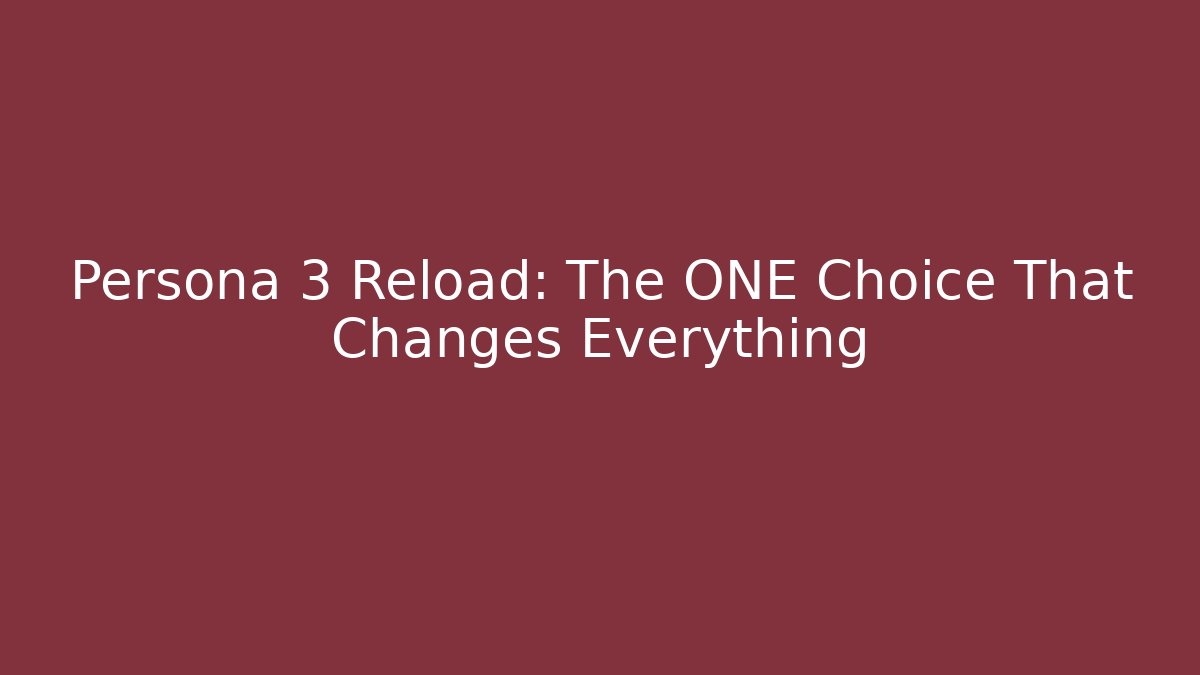 Persona 3 Reload: The ONE Choice That Changes Everything